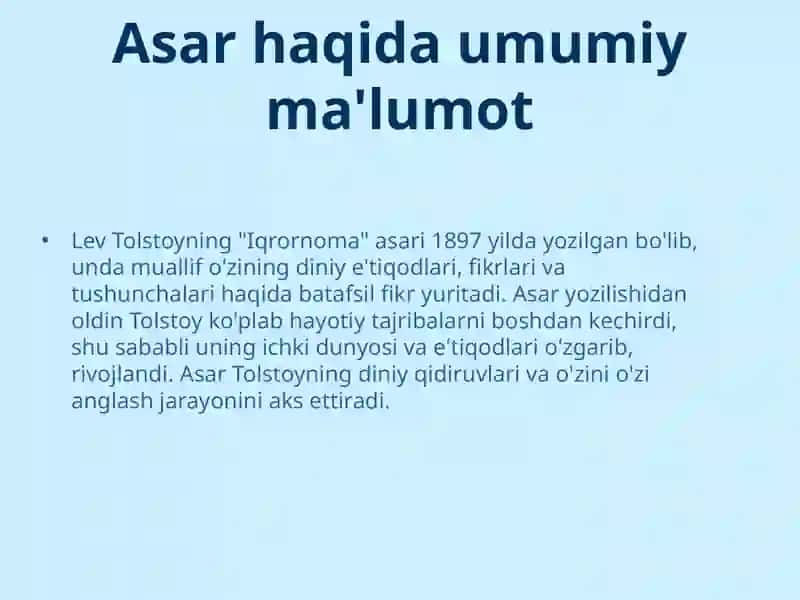 Asar haqida umumiy ma'lumot

• Lev Tolstoyning "Iqrornoma" asari 1897 yilda yozilgan bo'lib, unda muallif o'zining diniy e'tiqodlari, fikrlari va tushunchalari haqida batafsil fikr yuritadi. Asar yozilishidan oldin Tolstoy ko'plab hayotiy tajribalarni boshdan kechirdi, shu sababli uning ichki dunyosi va e'tiqodlari o'zgarib, rivojlandi. Asar Tolstoyning diniy qidiruvlari va o'zini o'zi anglash jarayonini aks ettiradi.